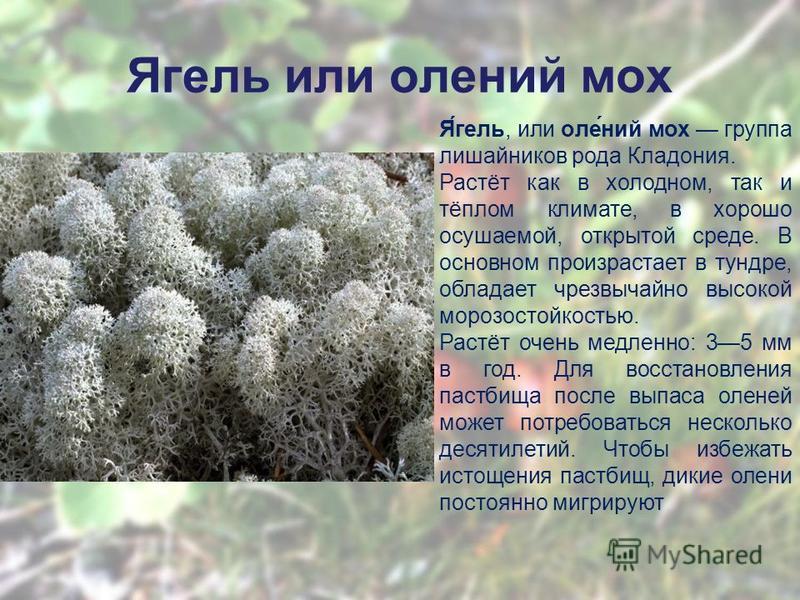 Ягель или олений мох

Я́гель, или оле́ний мох — группа лишайников рода Кладония.
Растёт как в холодном, так и тёплом климате, в хорошо осушаемой, открытой среде. В основном произрастает в тундре, обладает чрезвычайно высокой морозостойкостью.
Растёт очень медленно: 3—5 мм в год. Для восстановления пастбища после выпаса оленей может потребоваться несколько десятилетий. Чтобы избежать истощения пастбищ, дикие олени постоянно мигрируют

MyShared